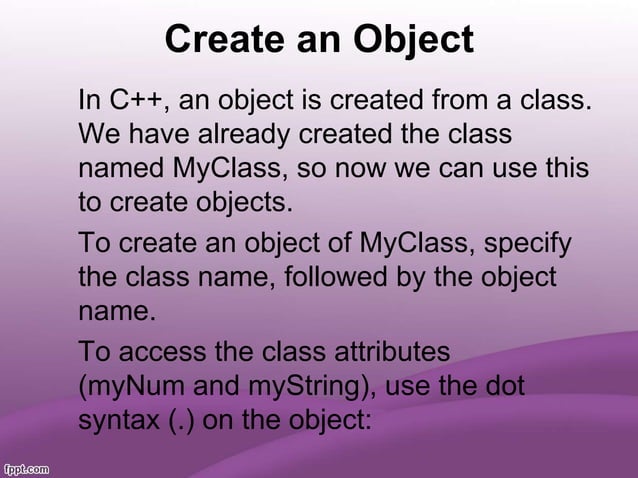 Create an Object

In C++, an object is created from a class. We have already created the class named MyClass, so now we can use this to create objects.

To create an object of MyClass, specify the class name, followed by the object name.

To access the class attributes (myNum and myString), use the dot syntax (.) on the object:

fppt.com